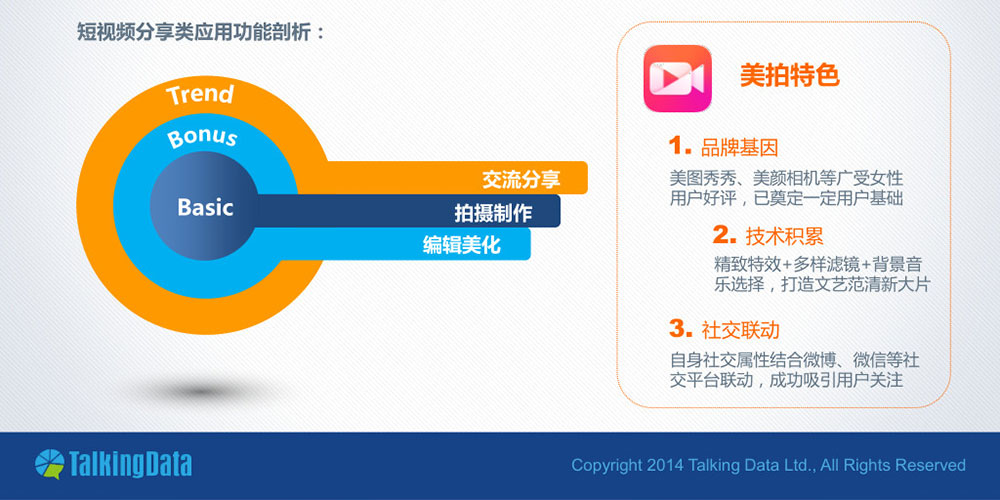 短视频分享类应用功能剖析：

Trend

Bonus

Basic

交流分享

拍摄制作

编辑美化

美拍特色

1. 品牌基因

美图秀秀、美颜相机等广受女性用户好评，已奠定一定用户基础

2. 技术积累

精致特效+多样滤镜+背景音乐选择，打造文艺范清新大片

3. 社交联动

自身社交属性结合微博、微信等社交平台联动，成功吸引用户关注

TalkingData

Copyright 2014 Talking Data Ltd., All Rights Reserved